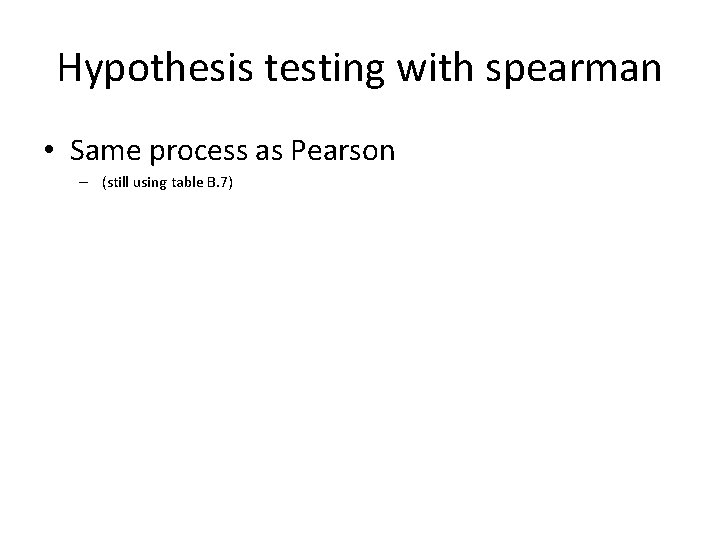 Hypothesis testing with spearman

• Same process as Pearson
– (still using table B.7)